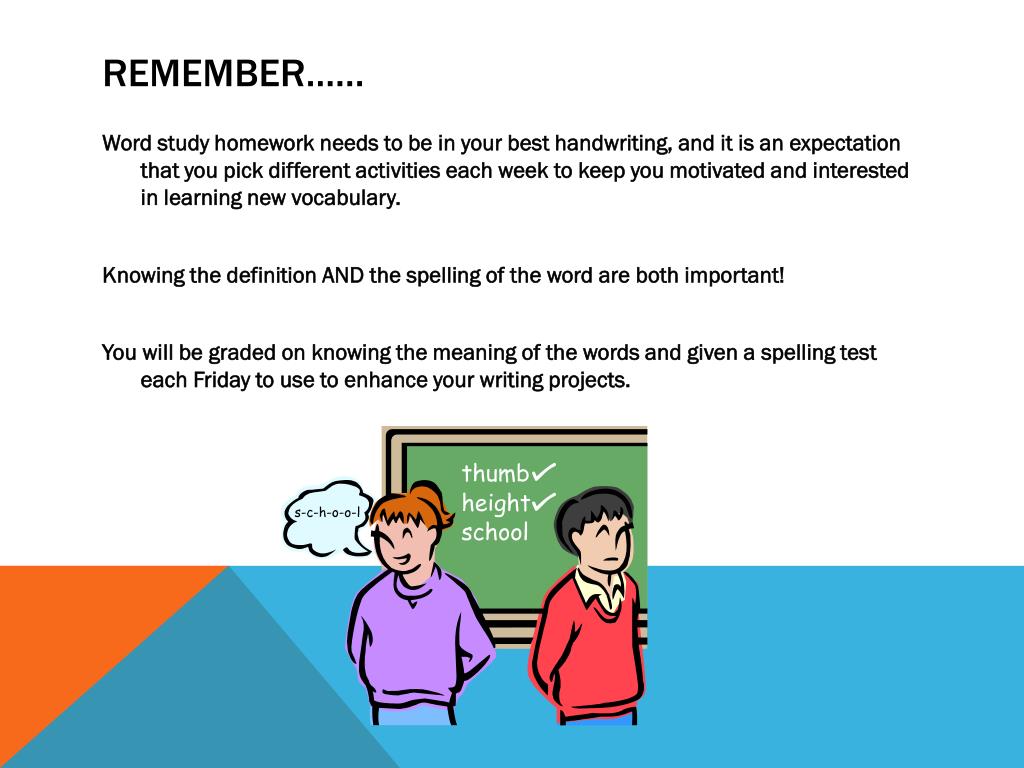 REMEMBER……

Word study homework needs to be in your best handwriting, and it is an expectation that you pick different activities each week to keep you motivated and interested in learning new vocabulary.

Knowing the definition AND the spelling of the word are both important!

You will be graded on knowing the meaning of the words and given a spelling test each Friday to use to enhance your writing projects.

s-c-h-o-o-l

thumb✓
height✓
school